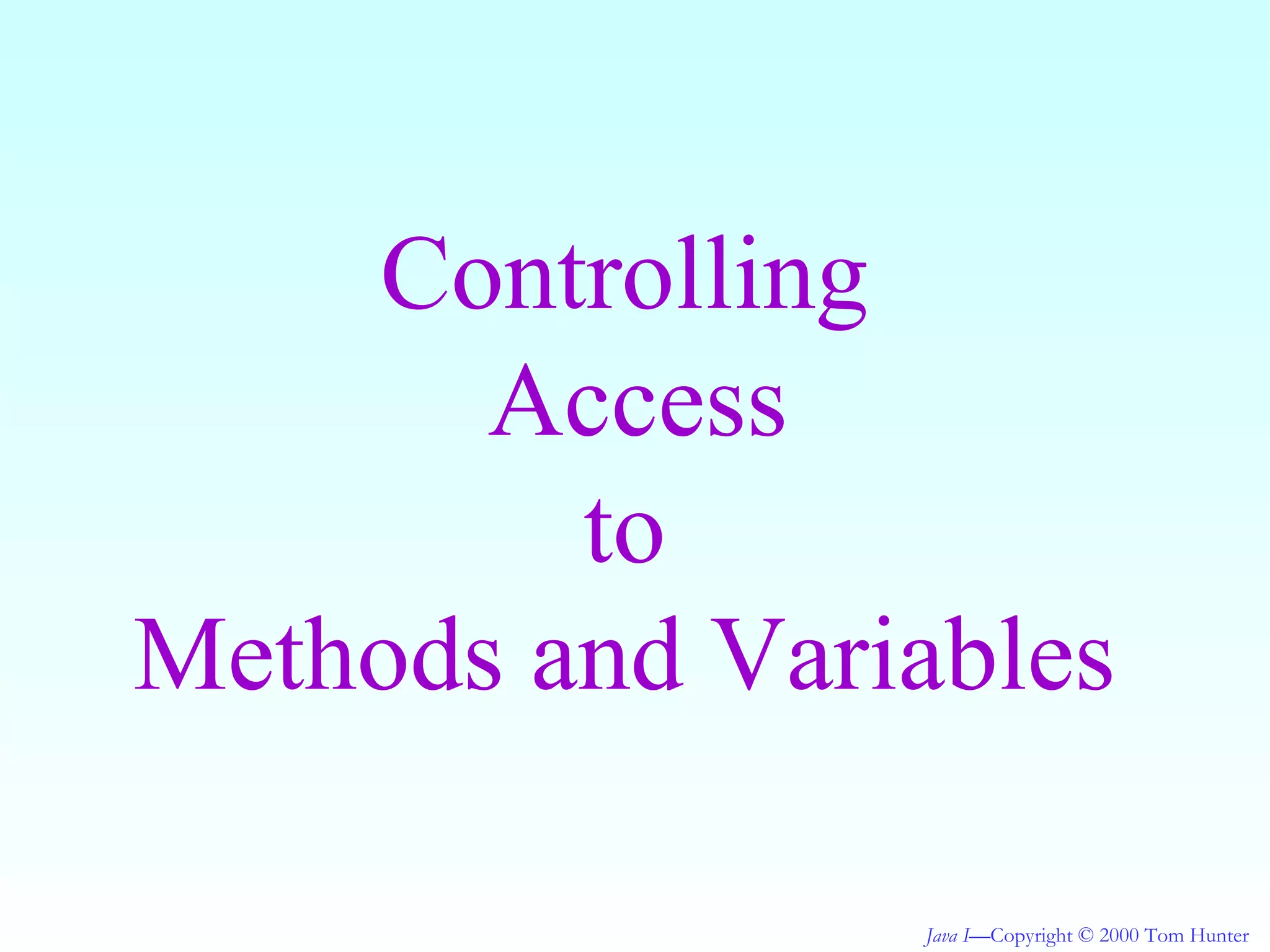 Controlling
Access
to
Methods and Variables

Java I—Copyright © 2000 Tom Hunter